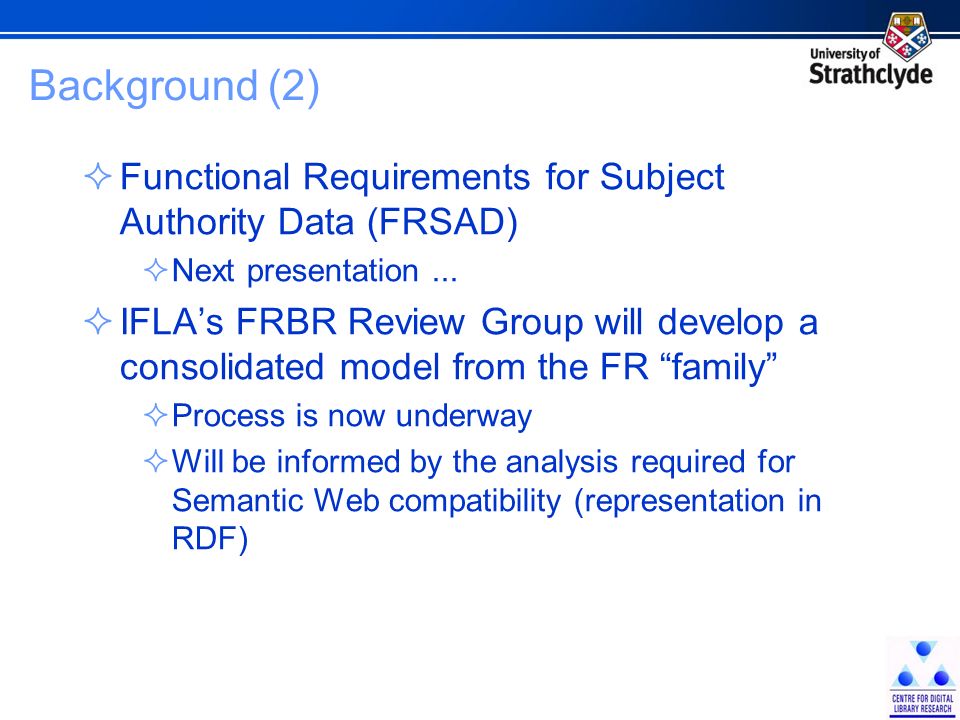 University of Strathclyde

Background (2)

✧ Functional Requirements for Subject Authority Data (FRSAD)

✧ Next presentation ...

✧ IFLA's FRBR Review Group will develop a consolidated model from the FR "family"

✧ Process is now underway

✧ Will be informed by the analysis required for Semantic Web compatibility (representation in RDF)

CENTRE FOR DIGITAL LIBRARY RESEARCH